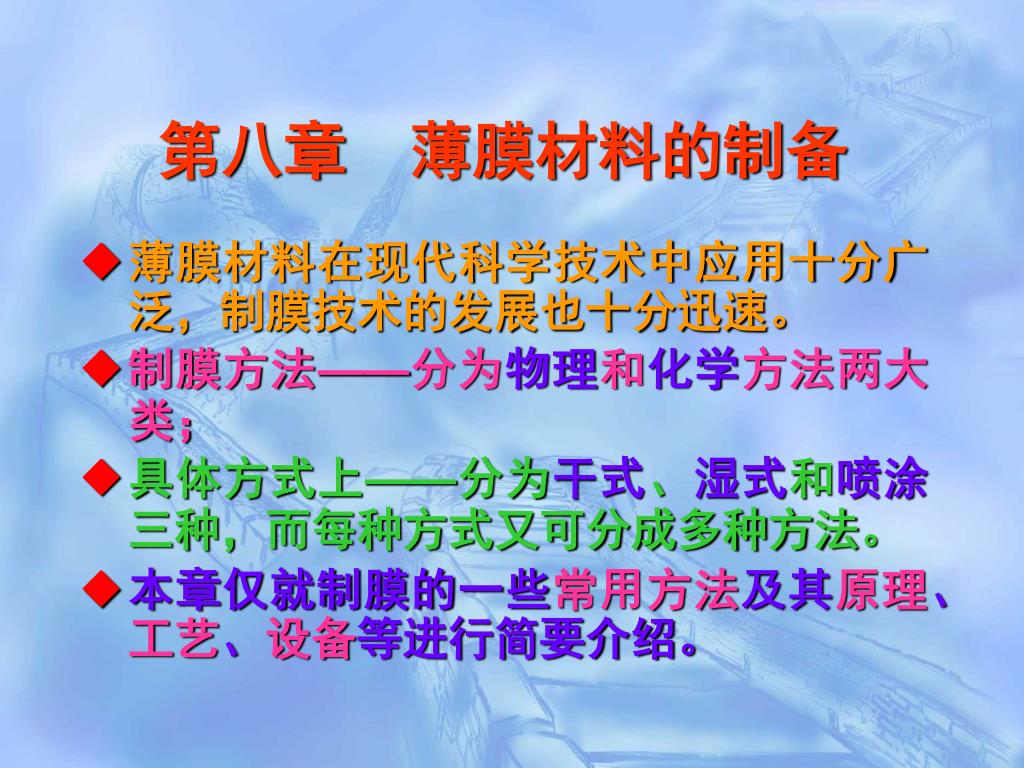 第八章　薄膜材料的制备

◆ 薄膜材料在现代科学技术中应用十分广泛，制膜技术的发展也十分迅速。

◆ 制膜方法——分为物理和化学方法两大类；

◆ 具体方式上——分为干式、湿式和喷涂三种，而每种方式又可分成多种方法。

◆ 本章仅就制膜的一些常用方法及其原理、工艺、设备等进行简要介绍。